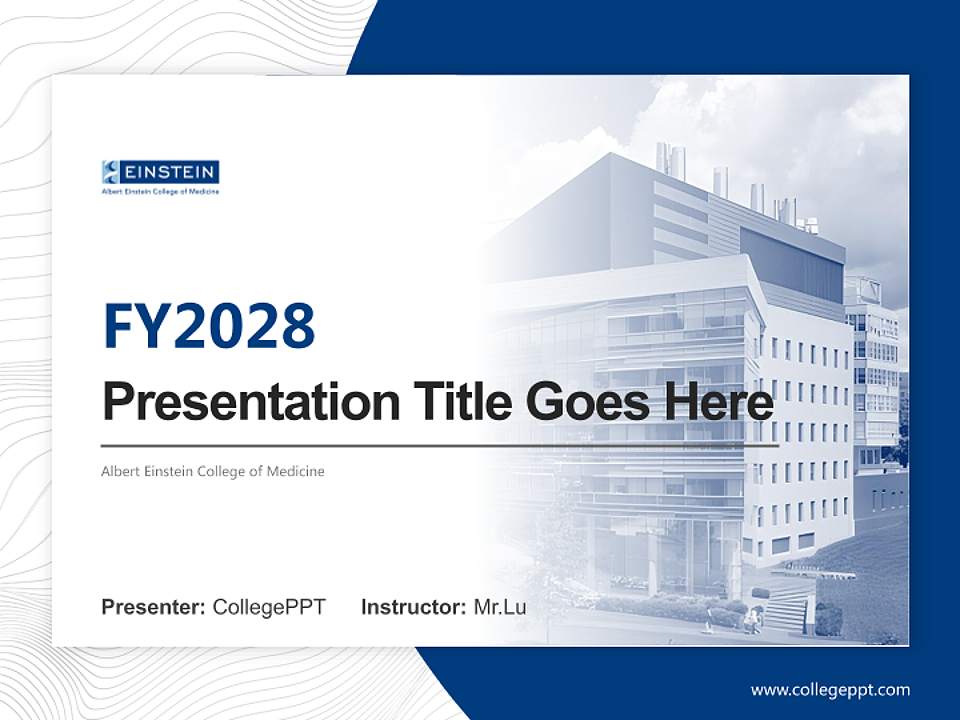 EINSTEIN
Albert Einstein College of Medicine

FY2028

Presentation Title Goes Here

Albert Einstein College of Medicine

Presenter: CollegePPT Instructor: Mr.Lu

www.collegeppt.com